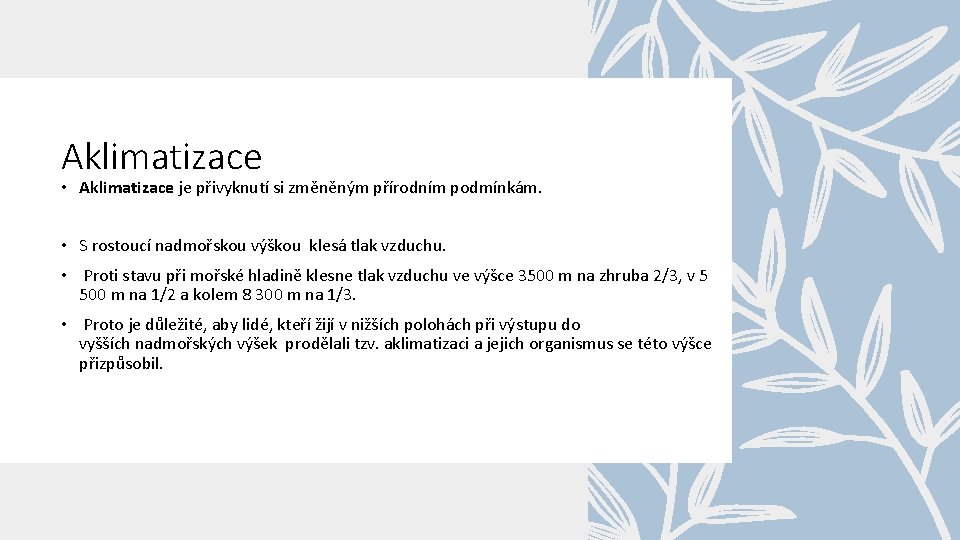 Aklimatizace

• Aklimatizace je přivyknutí si změněným přírodním podmínkám.

• S rostoucí nadmořskou výškou klesá tlak vzduchu.

• Proti stavu při mořské hladině klesne tlak vzduchu ve výšce 3500 m na zhruba 2/3, v 5 500 m na 1/2 a kolem 8 300 m na 1/3.

• Proto je důležité, aby lidé, kteří žijí v nižších polohách při výstupu do vyšších nadmořských výšek prodělali tzv. aklimatizaci a jejich organismus se této výšce přizpůsobil.